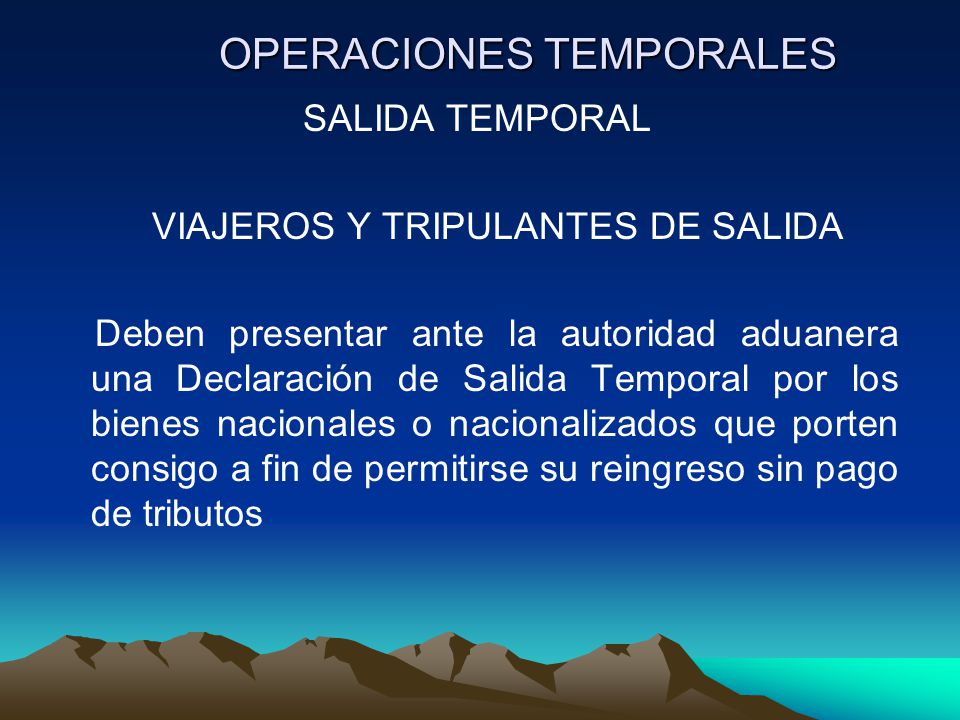 OPERACIONES TEMPORALES
SALIDA TEMPORAL

VIAJEROS Y TRIPULANTES DE SALIDA

Deben presentar ante la autoridad aduanera una Declaración de Salida Temporal por los bienes nacionales o nacionalizados que porten consigo a fin de permitirse su reingreso sin pago de tributos